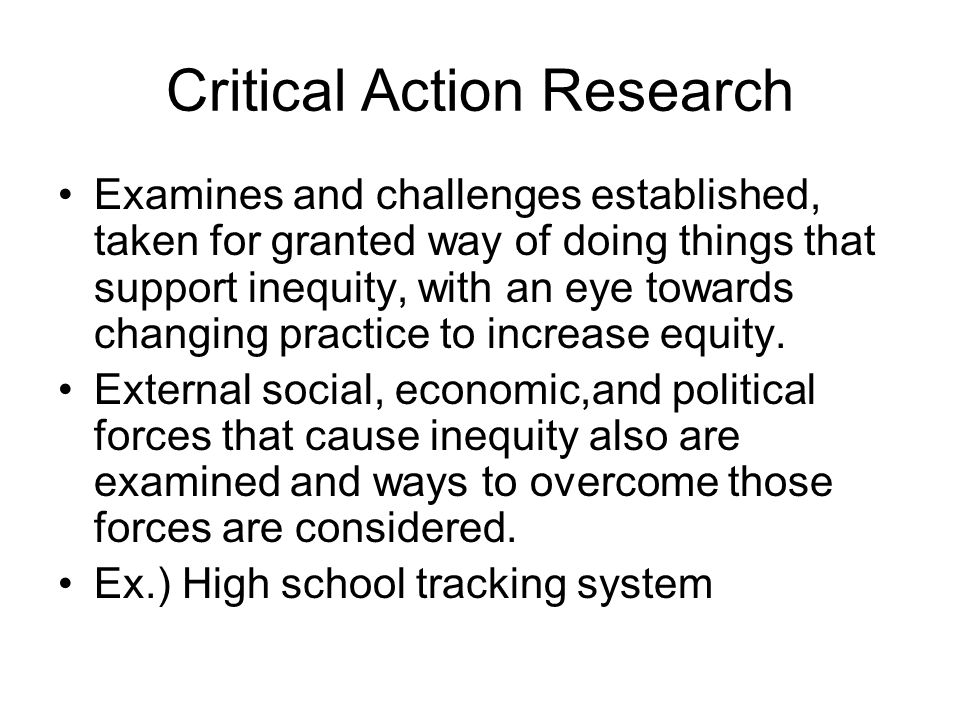 Critical Action Research

• Examines and challenges established, taken for granted way of doing things that support inequity, with an eye towards changing practice to increase equity.
• External social, economic,and political forces that cause inequity also are examined and ways to overcome those forces are considered.
• Ex.) High school tracking system